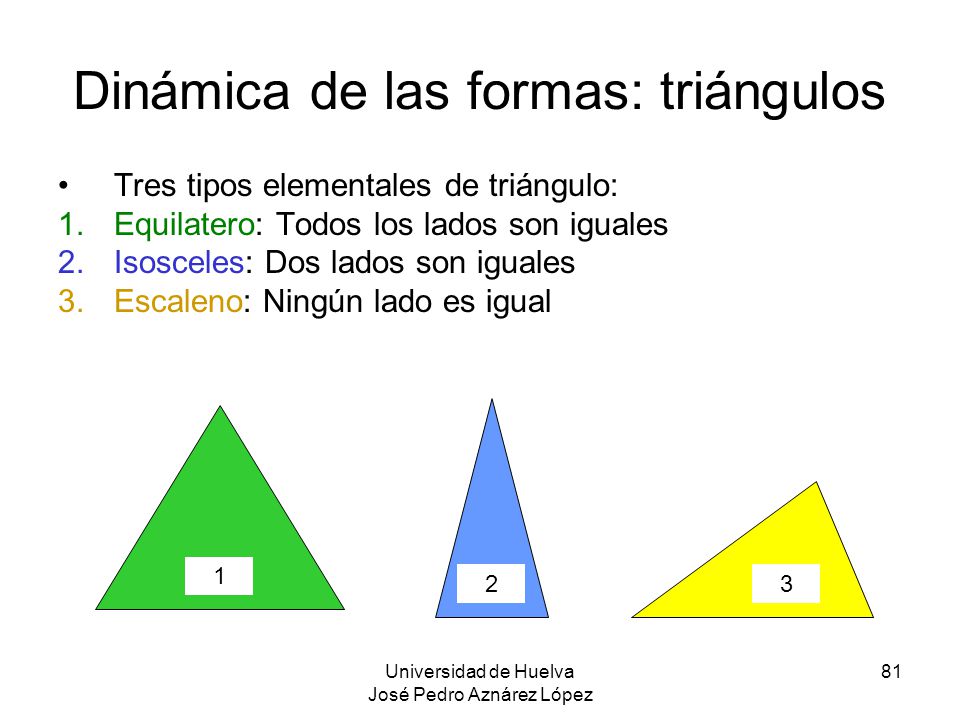 Dinámica de las formas: triángulos

• Tres tipos elementales de triángulo:
1. Equilatero: Todos los lados son iguales
2. Isosceles: Dos lados son iguales
3. Escaleno: Ningún lado es igual

1

2

3

Universidad de Huelva
José Pedro Aznárez López

81